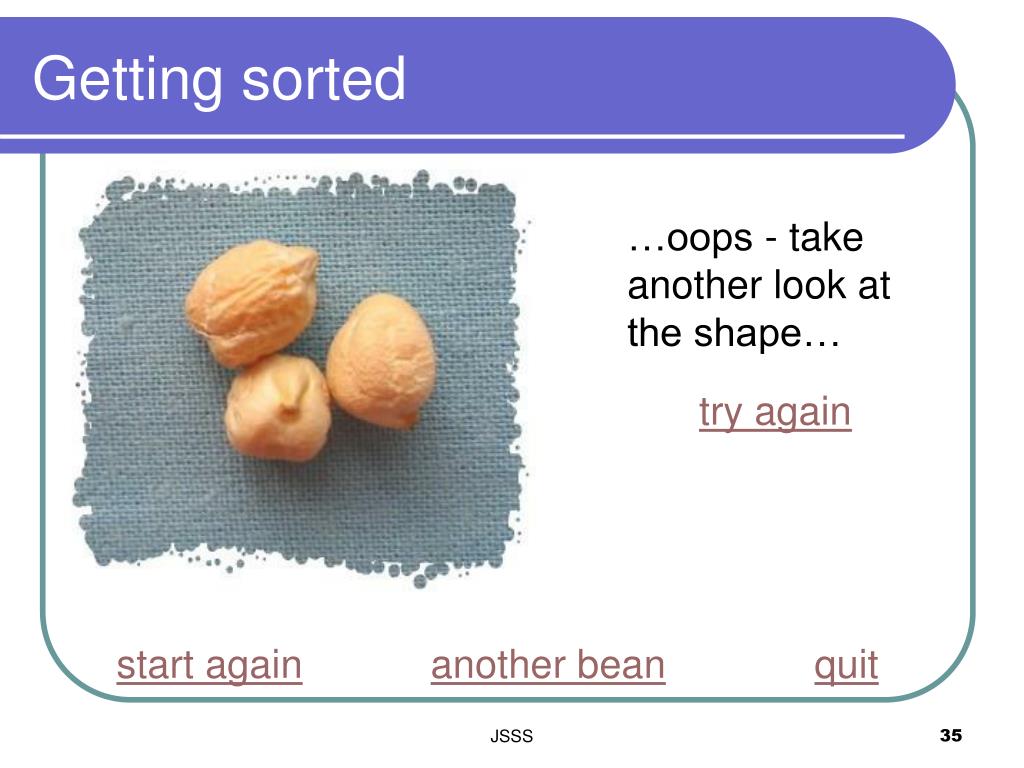 Getting sorted

…oops - take another look at the shape…

try again

start again another bean quit

JSSS

35